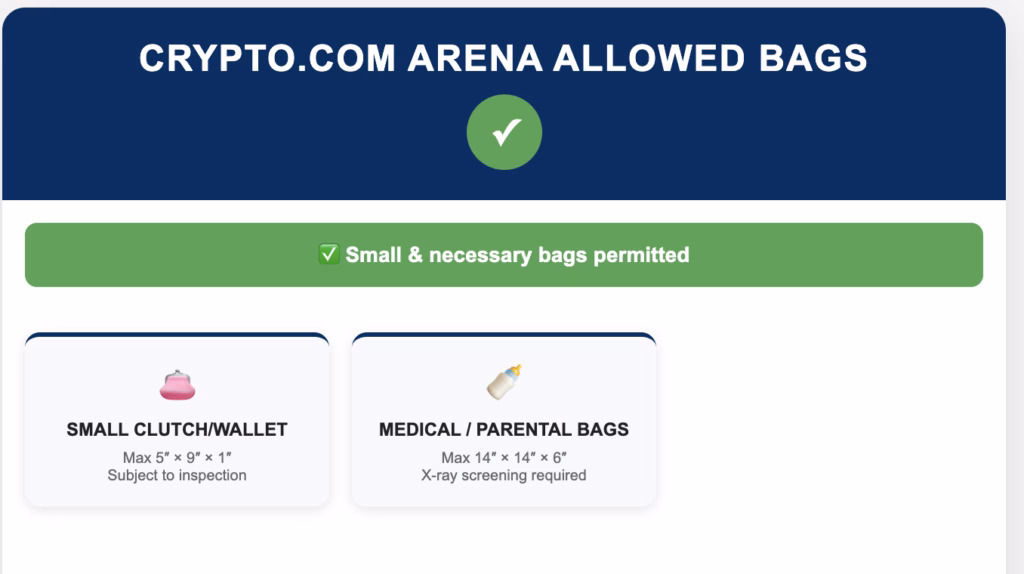 CRYPTO.COM ARENA ALLOWED BAGS

✓

✅ Small & necessary bags permitted

SMALL CLUTCH/WALLET
Max 5″ × 9″ × 1″
Subject to inspection

MEDICAL / PARENTAL BAGS
Max 14″ × 14″ × 6″
X-ray screening required